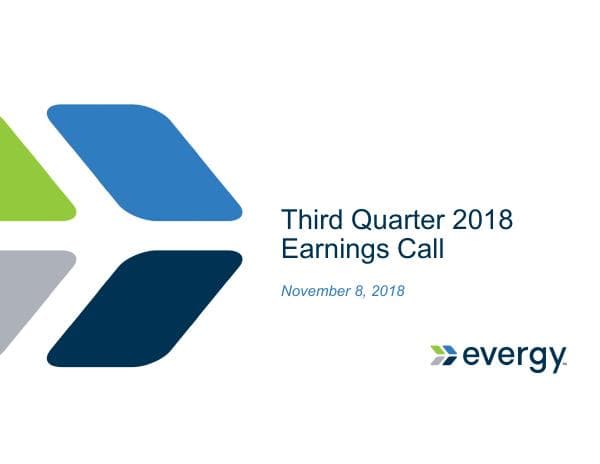 Third Quarter 2018
Earnings Call

November 8, 2018

evergy